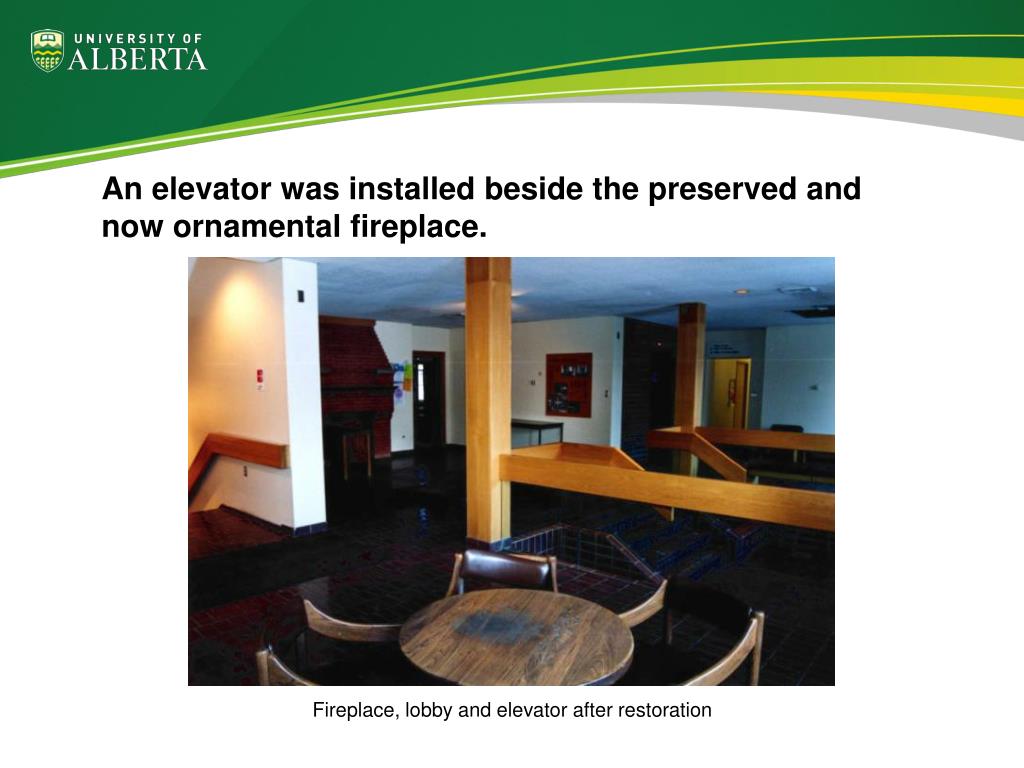 UNIVERSITY OF
ALBERTA

An elevator was installed beside the preserved and now ornamental fireplace.

Fireplace, lobby and elevator after restoration